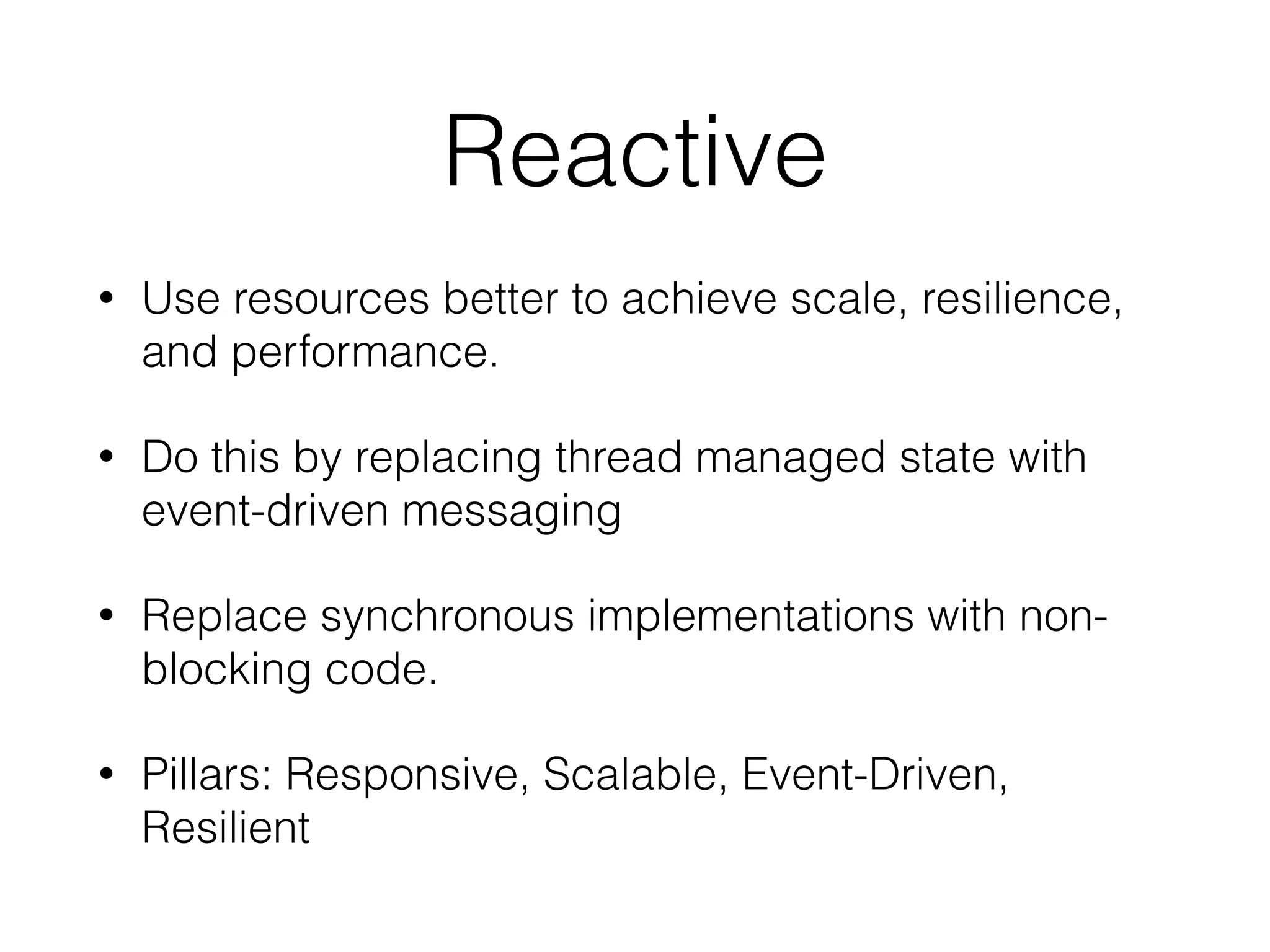 Reactive

• Use resources better to achieve scale, resilience, and performance.

• Do this by replacing thread managed state with event-driven messaging

• Replace synchronous implementations with non-blocking code.

• Pillars: Responsive, Scalable, Event-Driven, Resilient